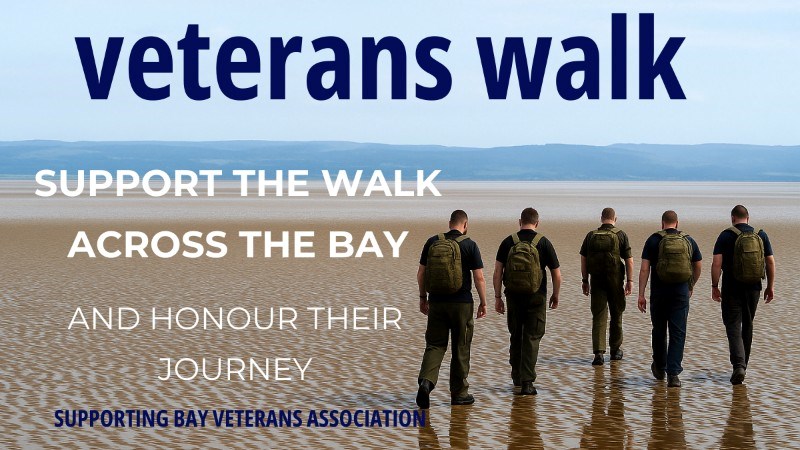 veterans walk

SUPPORT THE WALK

ACROSS THE BAY

AND HONOUR THEIR JOURNEY

SUPPORTING BAY VETERANS ASSOCIATION